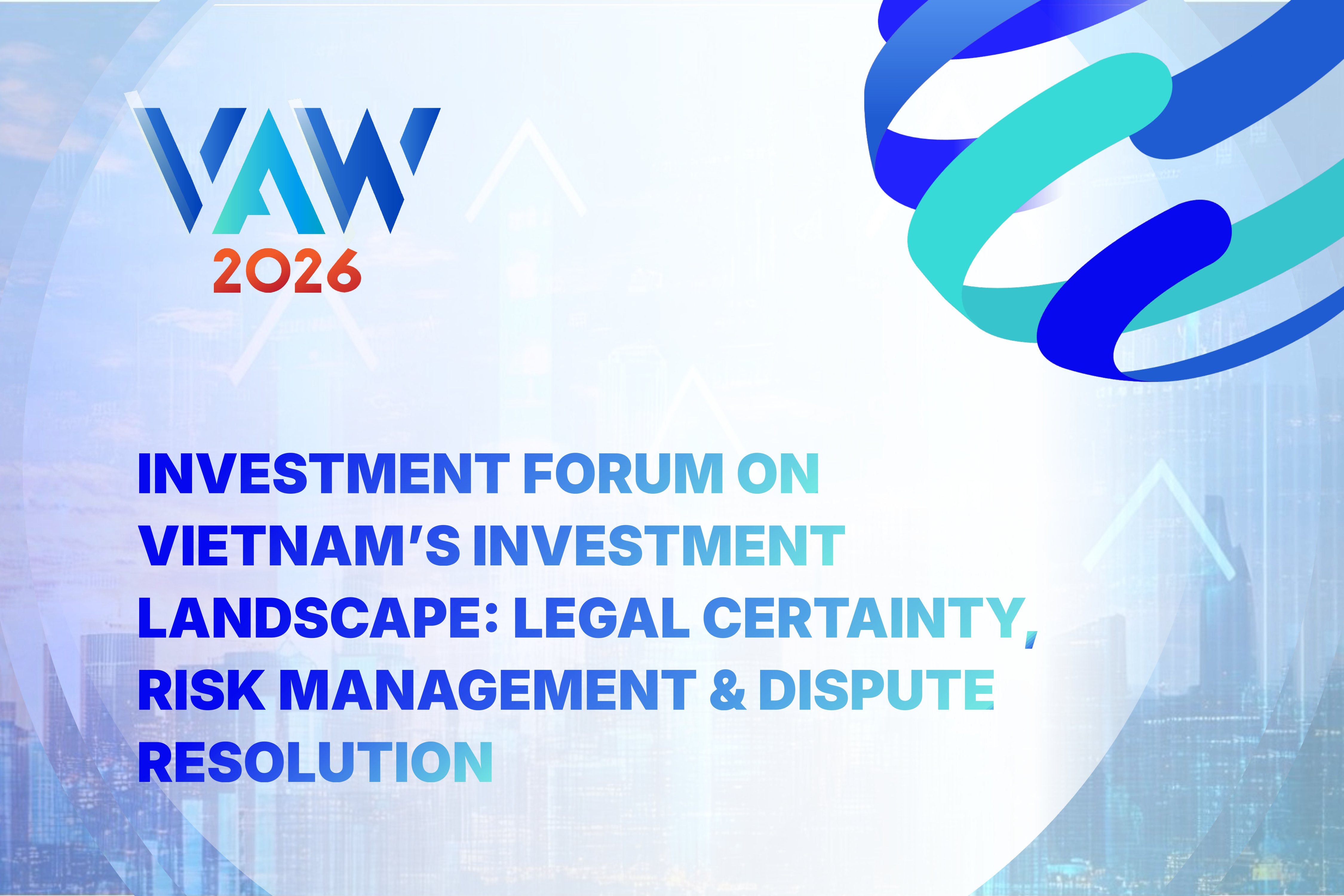 VAW
2026

INVESTMENT FORUM ON VIETNAM'S INVESTMENT LANDSCAPE: LEGAL CERTAINTY, RISK MANAGEMENT & DISPUTE RESOLUTION